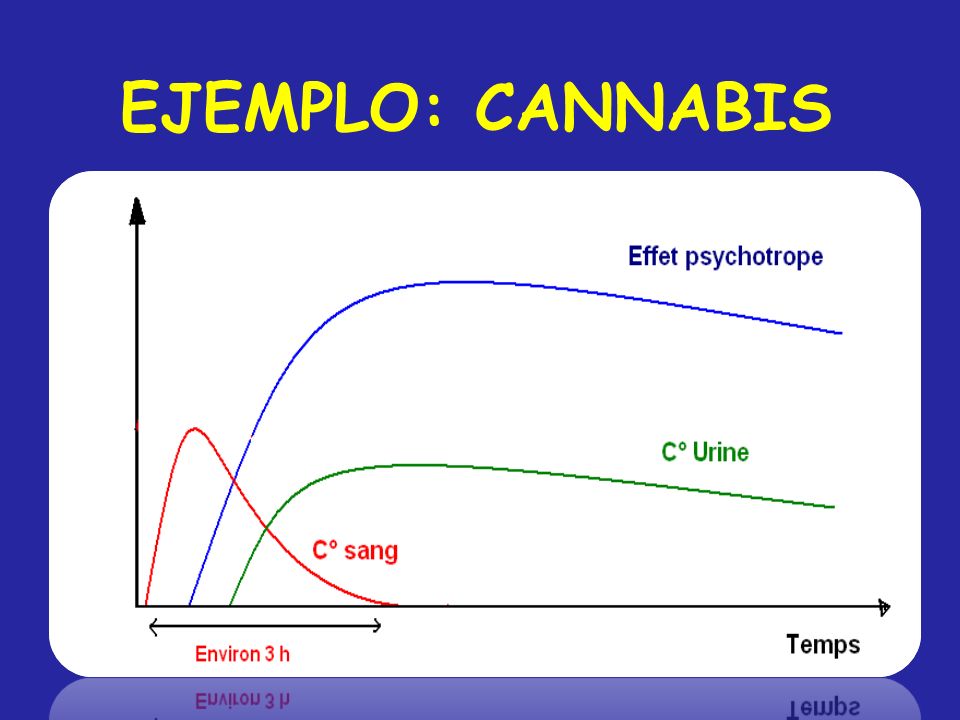 EJEMPLO: CANNABIS

Effet psychotrope

C° Urine

C° sang

Environ 3 h

Temps